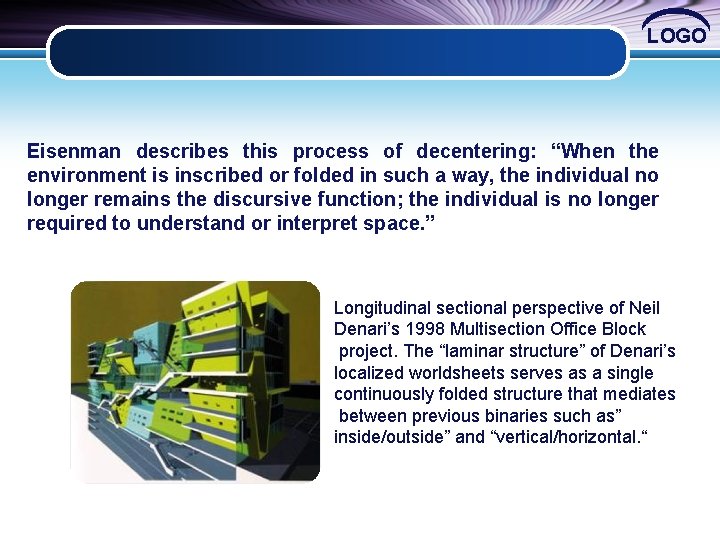 LOGO

Eisenman describes this process of decentering: “When the environment is inscribed or folded in such a way, the individual no longer remains the discursive function; the individual is no longer required to understand or interpret space.”

Longitudinal sectional perspective of Neil Denari’s 1998 Multisection Office Block project. The “laminar structure” of Denari’s localized worldsheets serves as a single continuously folded structure that mediates between previous binaries such as” inside/outside” and “vertical/horizontal.“